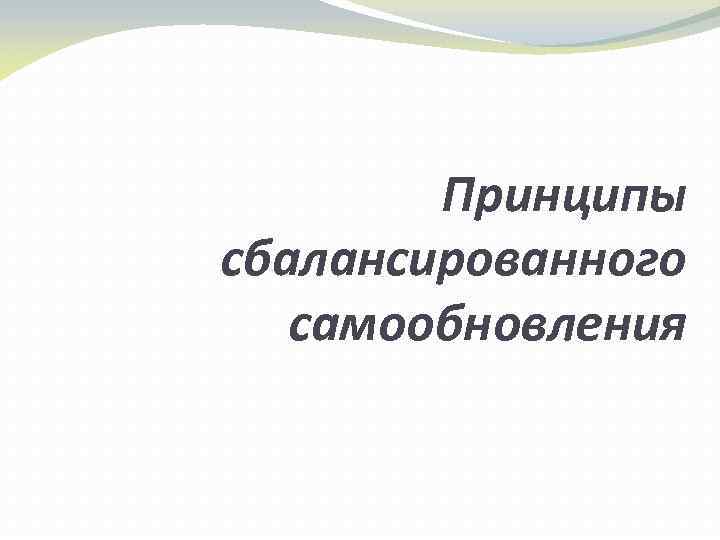 Принципы сбалансированного самообновления